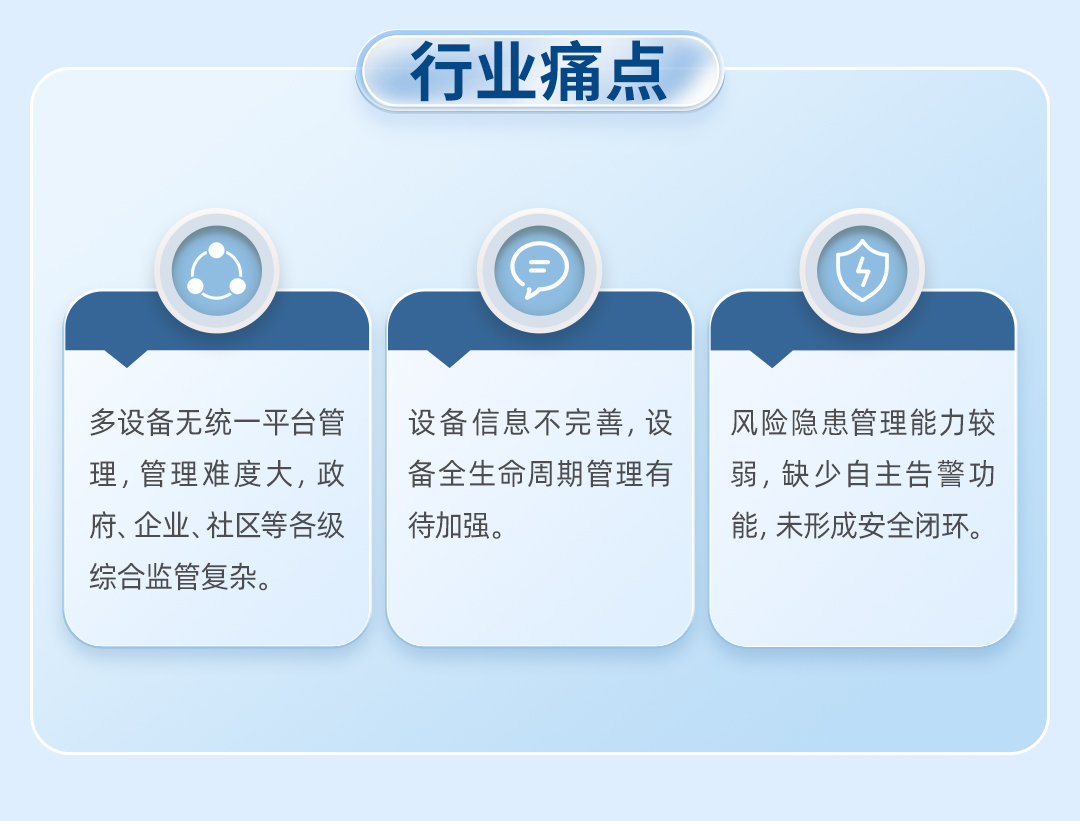 行业痛点

多设备无统一平台管理，管理难度大，政府、企业、社区等各级综合监管复杂。

设备信息不完善，设备全生命周期管理有待加强。

风险隐患管理能力较弱，缺少自主告警功能，未形成安全闭环。